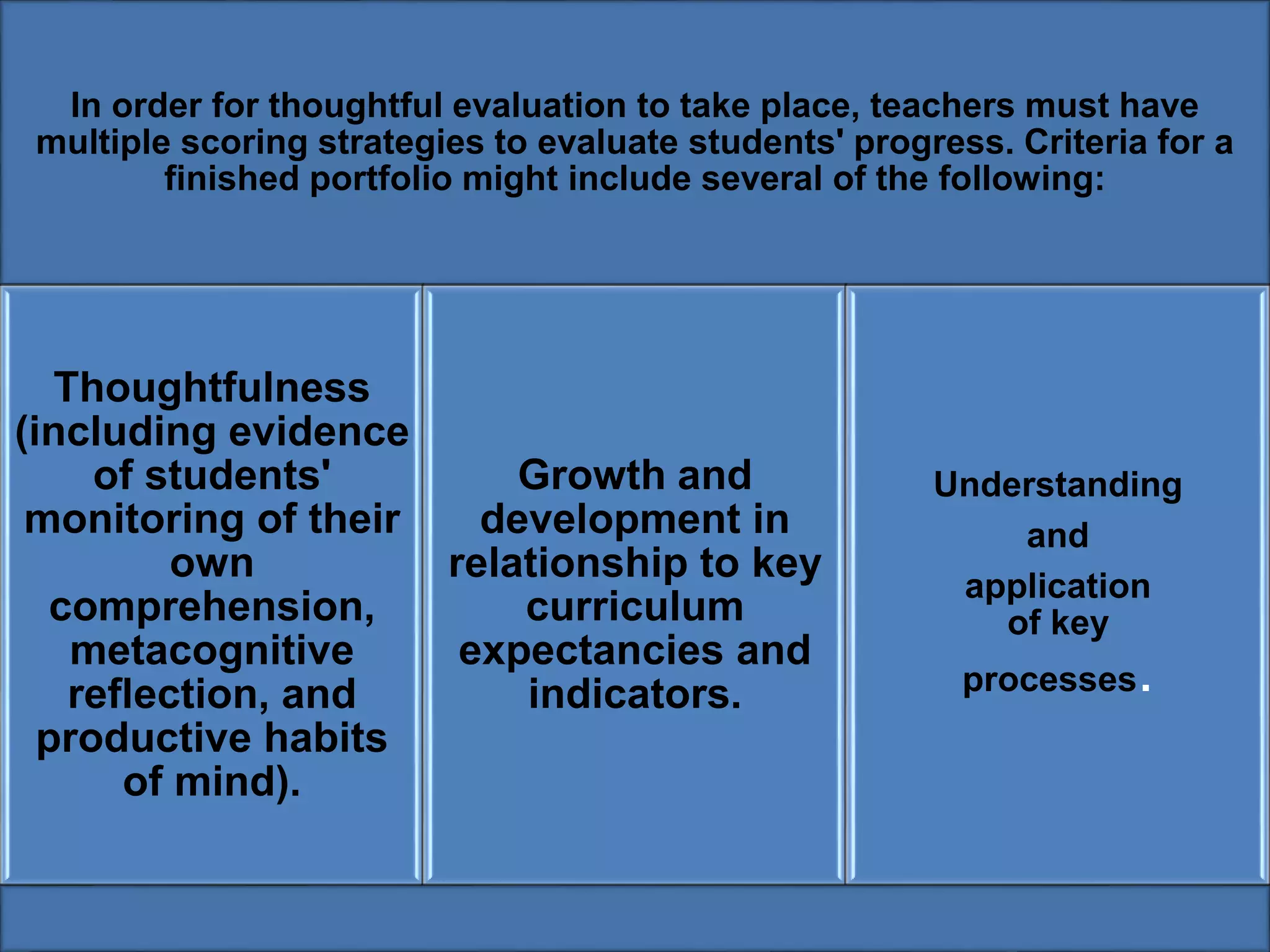 In order for thoughtful evaluation to take place, teachers must have multiple scoring strategies to evaluate students' progress. Criteria for a finished portfolio might include several of the following:

Thoughtfulness (including evidence of students' monitoring of their own comprehension, metacognitive reflection, and productive habits of mind).

Growth and development in relationship to key curriculum expectancies and indicators.

Understanding and application of key processes.